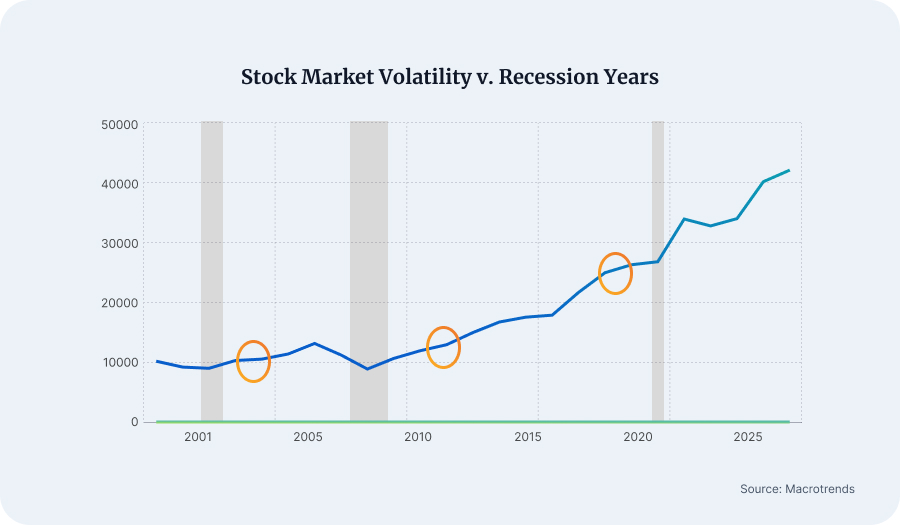 Stock Market Volatility v. Recession Years

50000
40000
30000
20000
10000
0

2001
2005
2010
2015
2020
2025

Source: Macrotrends